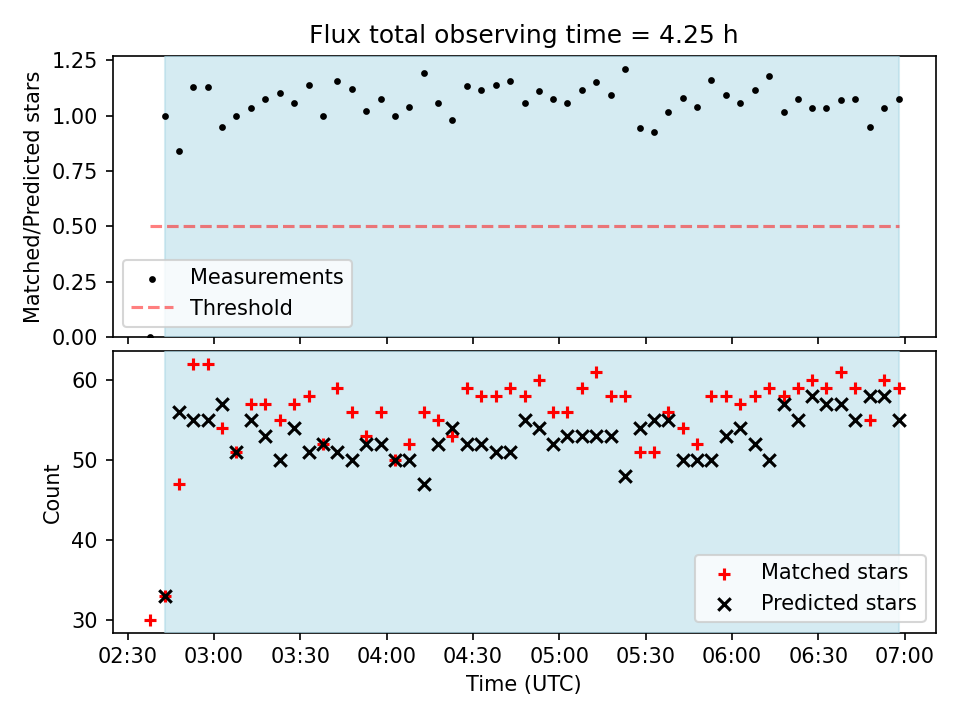 Flux total observing time = 4.25 h

Matched/Predicted stars

1.25
1.00
0.75
0.50
0.25
0.00

Measurements
Threshold

Count

60
50
40
30

Matched stars
Predicted stars

02:30
03:00
03:30
04:00
04:30
05:00
05:30
06:00
06:30
07:00

Time (UTC)